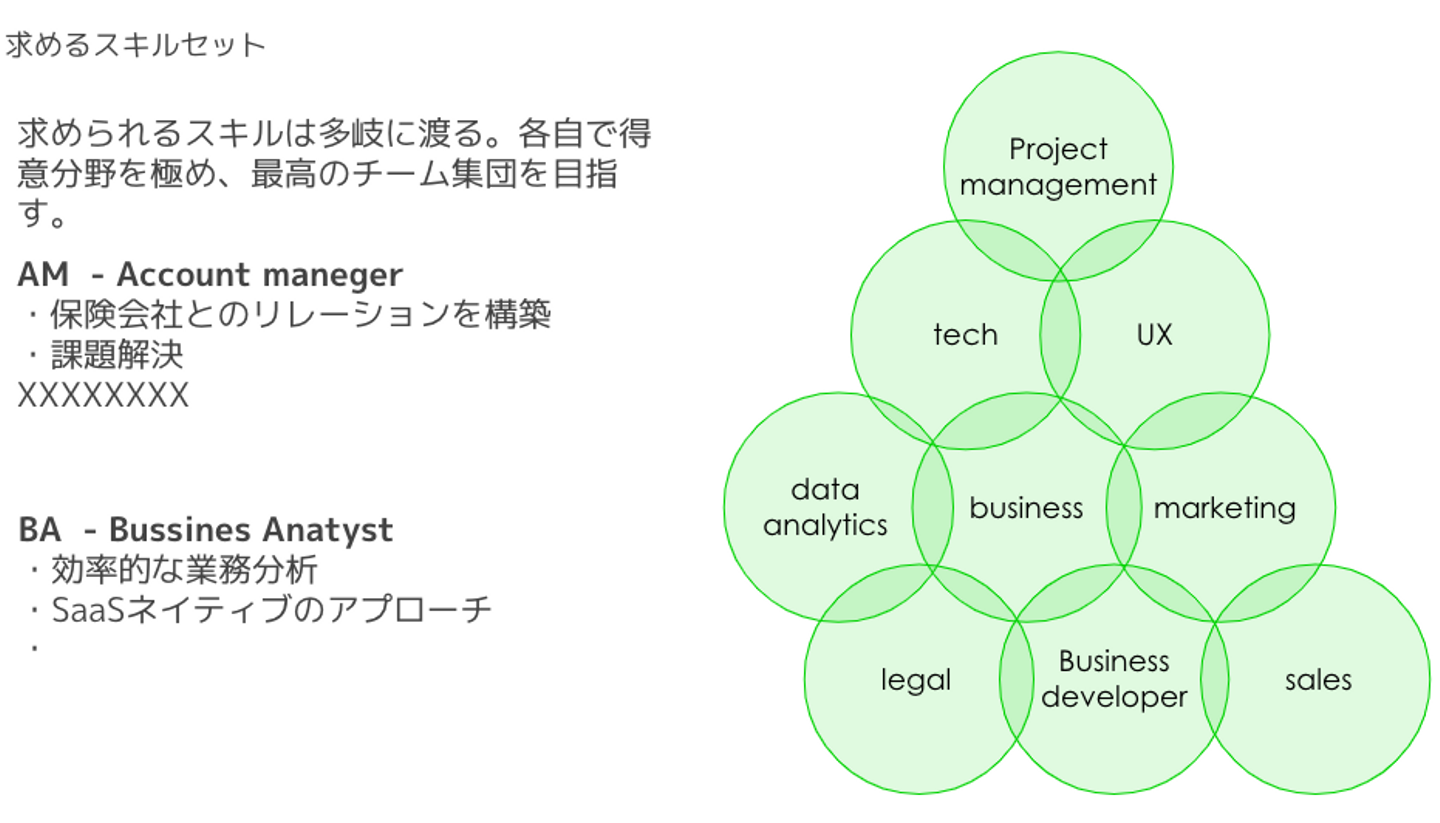 求めるスキルセット

求められるスキルは多岐に渡る。各自で得意分野を極め、最高のチーム集団を目指す。

AM - Account maneger
・保険会社とのリレーションを構築
・課題解決
XXXXXXXX

BA - Bussines Anatyst
・効率的な業務分析
・SaaSネイティブのアプローチ
・

Project management

tech

UX

data analytics

business

marketing

legal

Business developer

sales